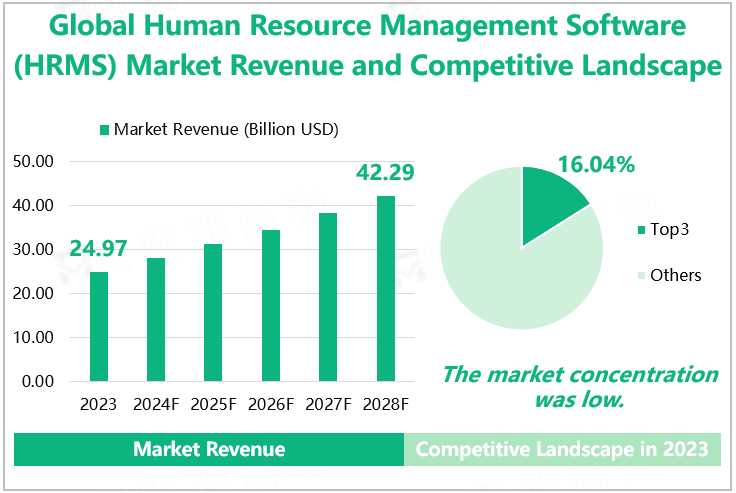 Global Human Resource Management Software (HRMS) Market Revenue and Competitive Landscape

Market Revenue (Billion USD)

50.00
40.00
30.00
20.00
10.00
0.00

24.97
42.29

2023 2024F 2025F 2026F 2027F 2028F

16.04%

Top3
Others

The market concentration was low.

Market Revenue

Competitive Landscape in 2023